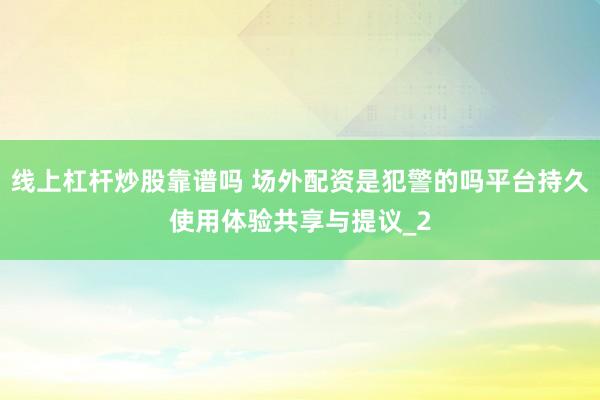 线上杠杆炒股靠谱吗 场外配资是犯警的吗平台持久使用体验共享与提议_2